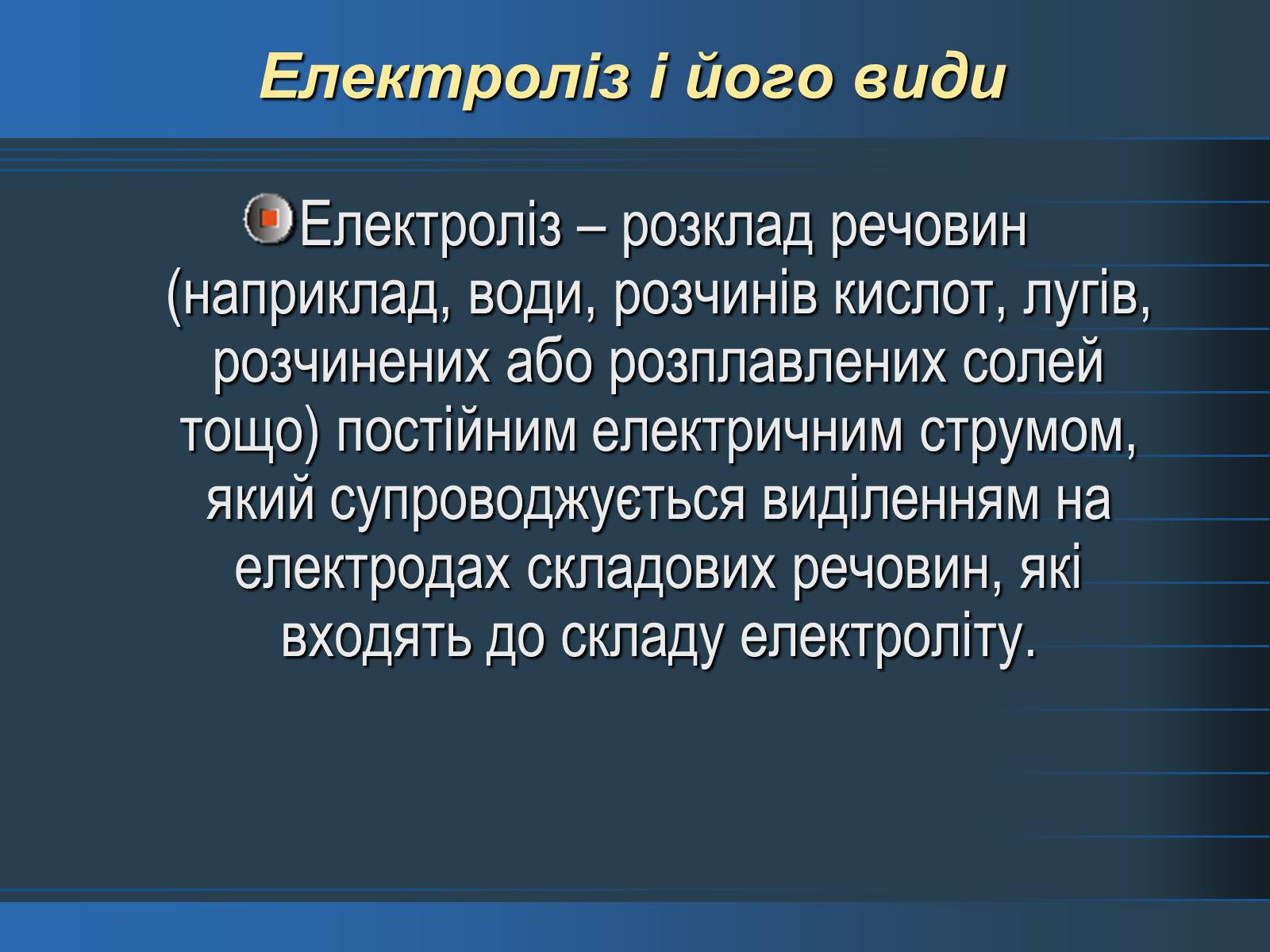 Електроліз і його види

Електроліз – розклад речовин (наприклад, води, розчинів кислот, лугів, розчинених або розплавлених солей тощо) постійним електричним струмом, який супроводжується виділенням на електродах складових речовин, які входять до складу електроліту.